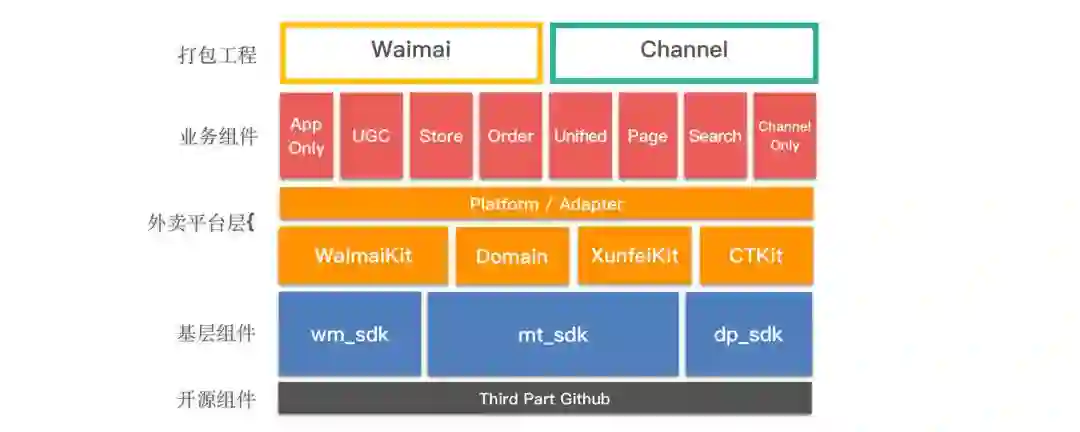 打包工程
Waimai
Channel

业务组件
App Only
UGC
Store
Order
Unified
Page
Search
Channel Only

外卖平台层{
Platform / Adapter
WaimaiKit
Domain
XunfeiKit
CTKit

基层组件
wm_sdk
mt_sdk
dp_sdk

开源组件
Third Part Github